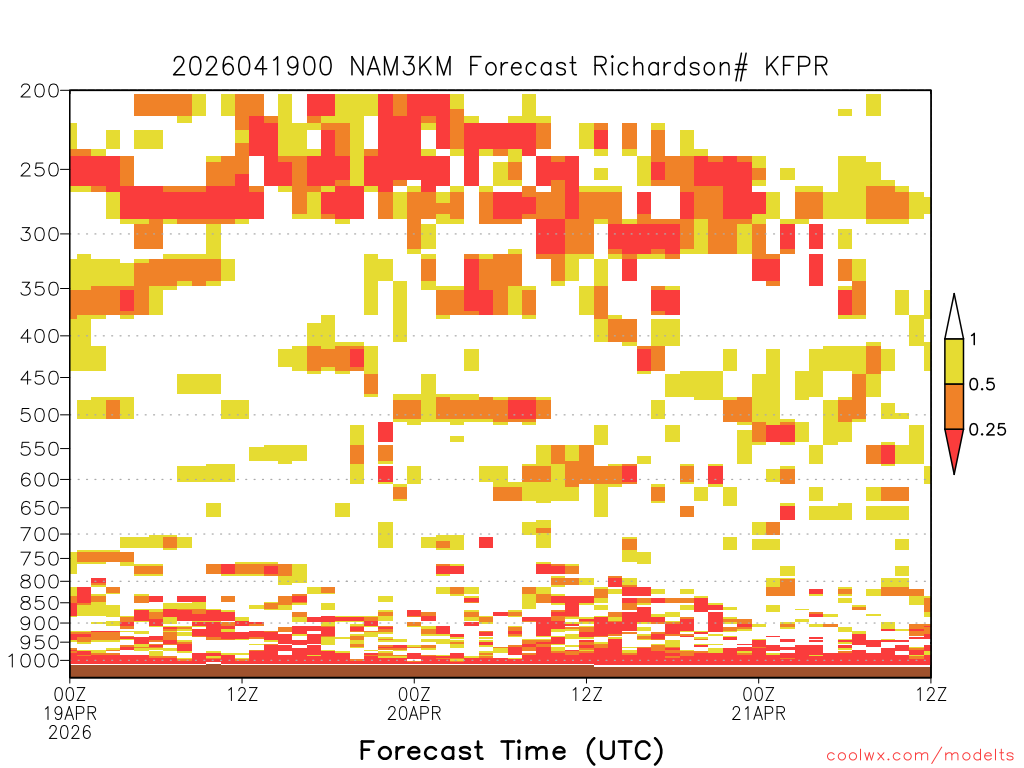 2026041900 NAM3KM Forecast Richardson# KFPR

200
250
300
350
400
450
500
550
600
650
700
750
800
850
900
950
1000

1
0.5
0.25

00Z 19APR 2026
12Z
00Z 20APR
12Z
00Z 21APR
12Z

Forecast Time (UTC)

coolwx.com/modelts